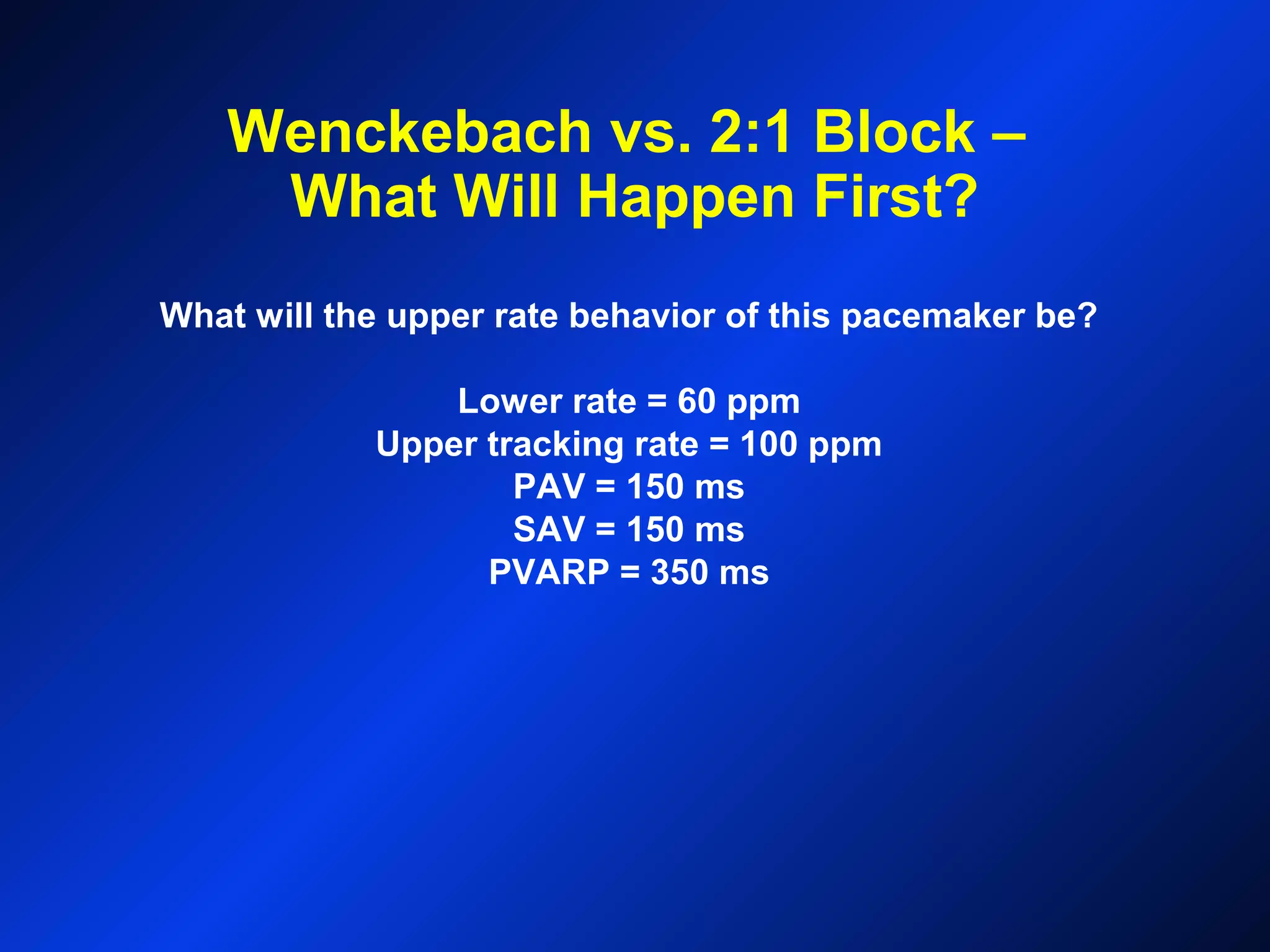 Wenckebach vs. 2:1 Block – What Will Happen First?

What will the upper rate behavior of this pacemaker be?

Lower rate = 60 ppm
Upper tracking rate = 100 ppm
PAV = 150 ms
SAV = 150 ms
PVARP = 350 ms